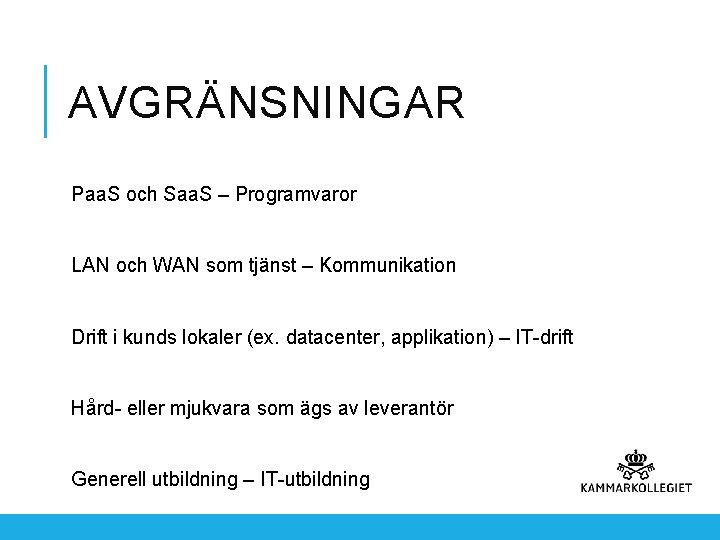 AVGRÄNSNINGAR

PaaS och SaaS – Programvaror

LAN och WAN som tjänst – Kommunikation

Drift i kunds lokaler (ex. datacenter, applikation) – IT-drift

Hård- eller mjukvara som ägs av leverantör

Generell utbildning – IT-utbildning

KAMMARKOLLEGIET